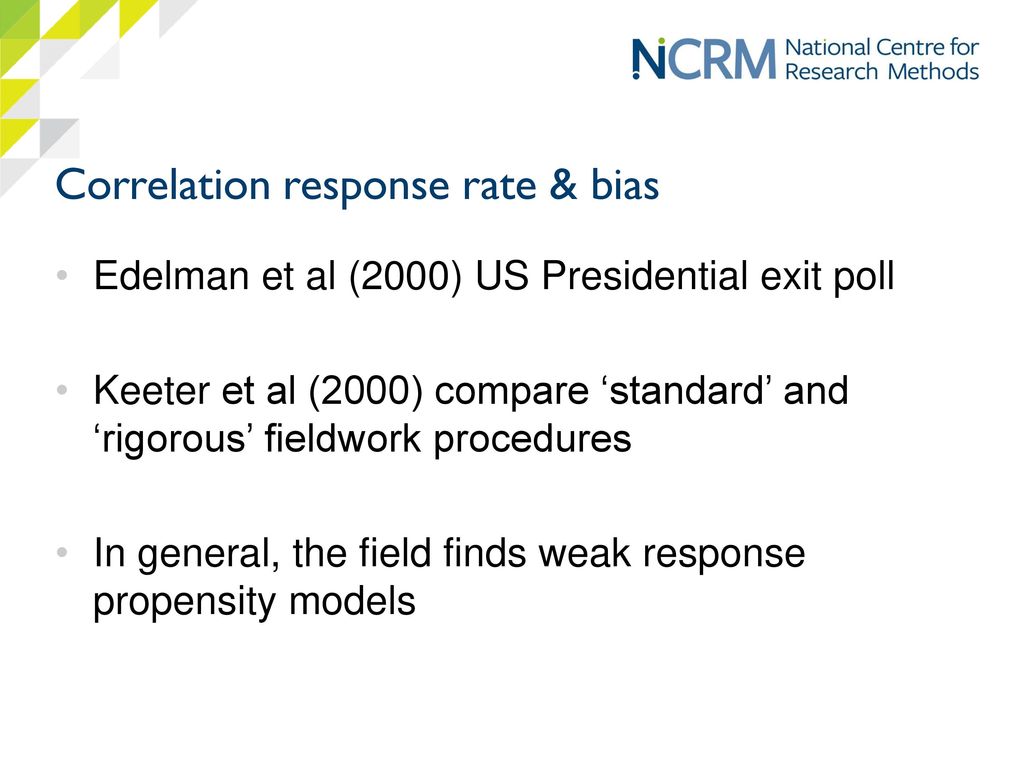 NCRM National Centre for Research Methods

Correlation response rate & bias

• Edelman et al (2000) US Presidential exit poll

• Keeter et al (2000) compare ‘standard’ and ‘rigorous’ fieldwork procedures

• In general, the field finds weak response propensity models